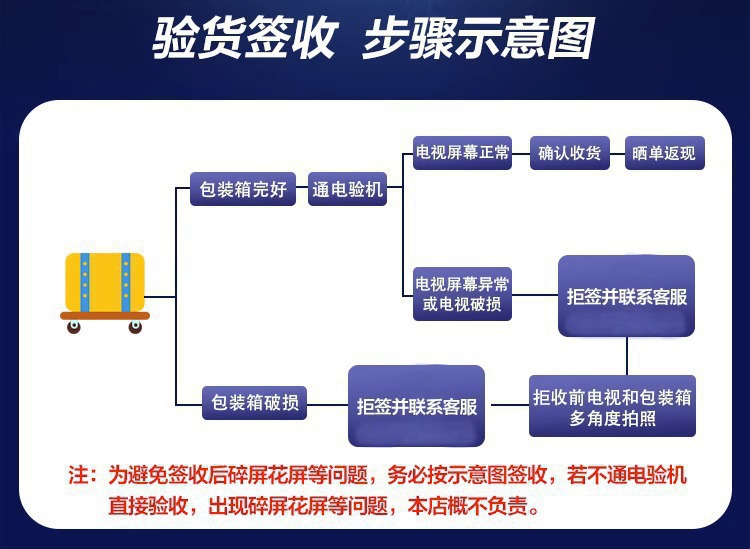 验货签收 步骤示意图

包装箱完好

通电验机

电视屏幕正常

确认收货

晒单返现

电视屏幕异常或电视破损

拒签并联系客服

包装箱破损

拒签并联系客服

拒收前电视和包装箱多角度拍照

注：为避免签收后碎屏花屏等问题，务必按示意图签收，若不通电验机直接验收，出现碎屏花屏等问题，本店概不负责。